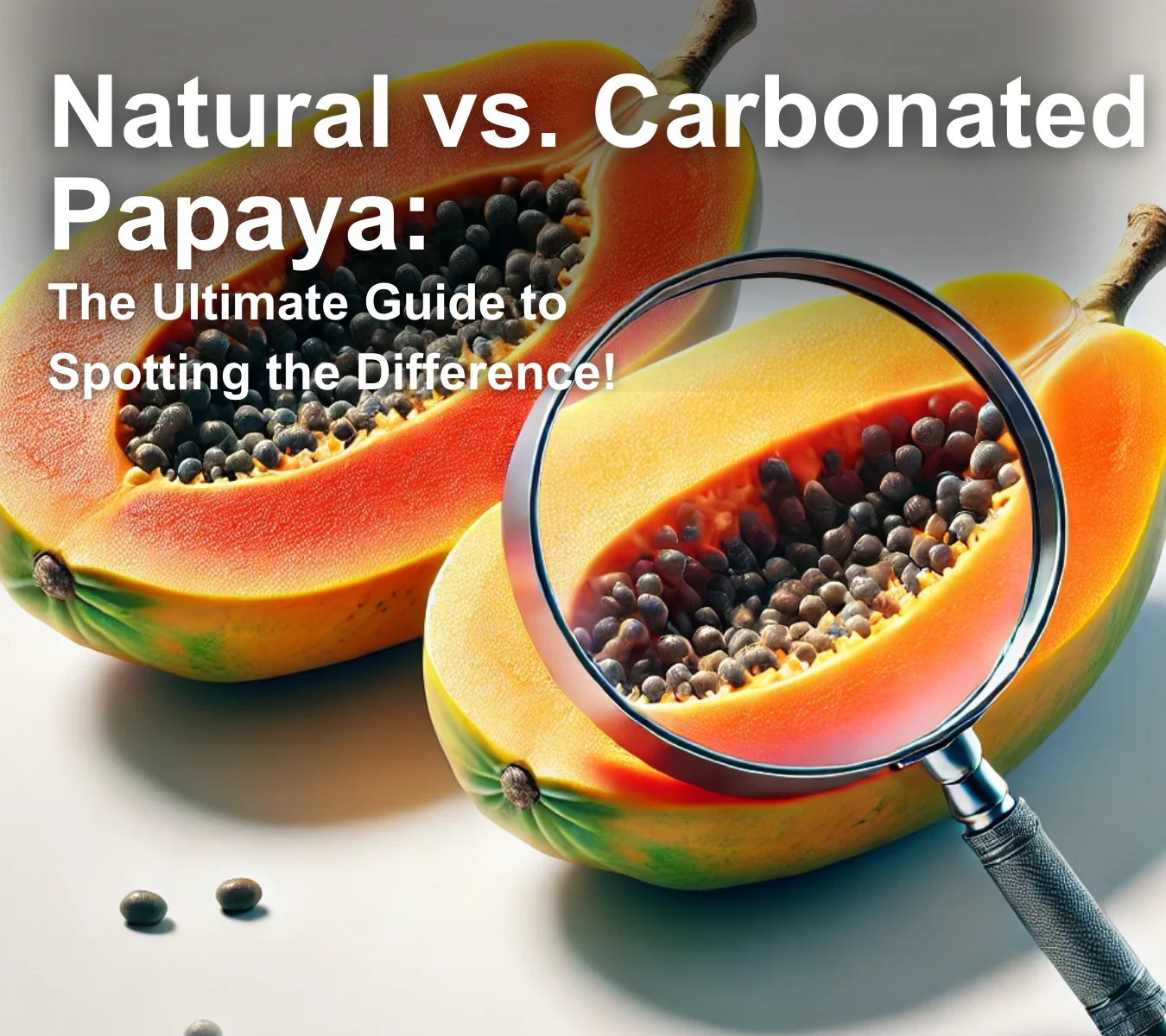 Natural vs. Carbonated Papaya:

The Ultimate Guide to Spotting the Difference!